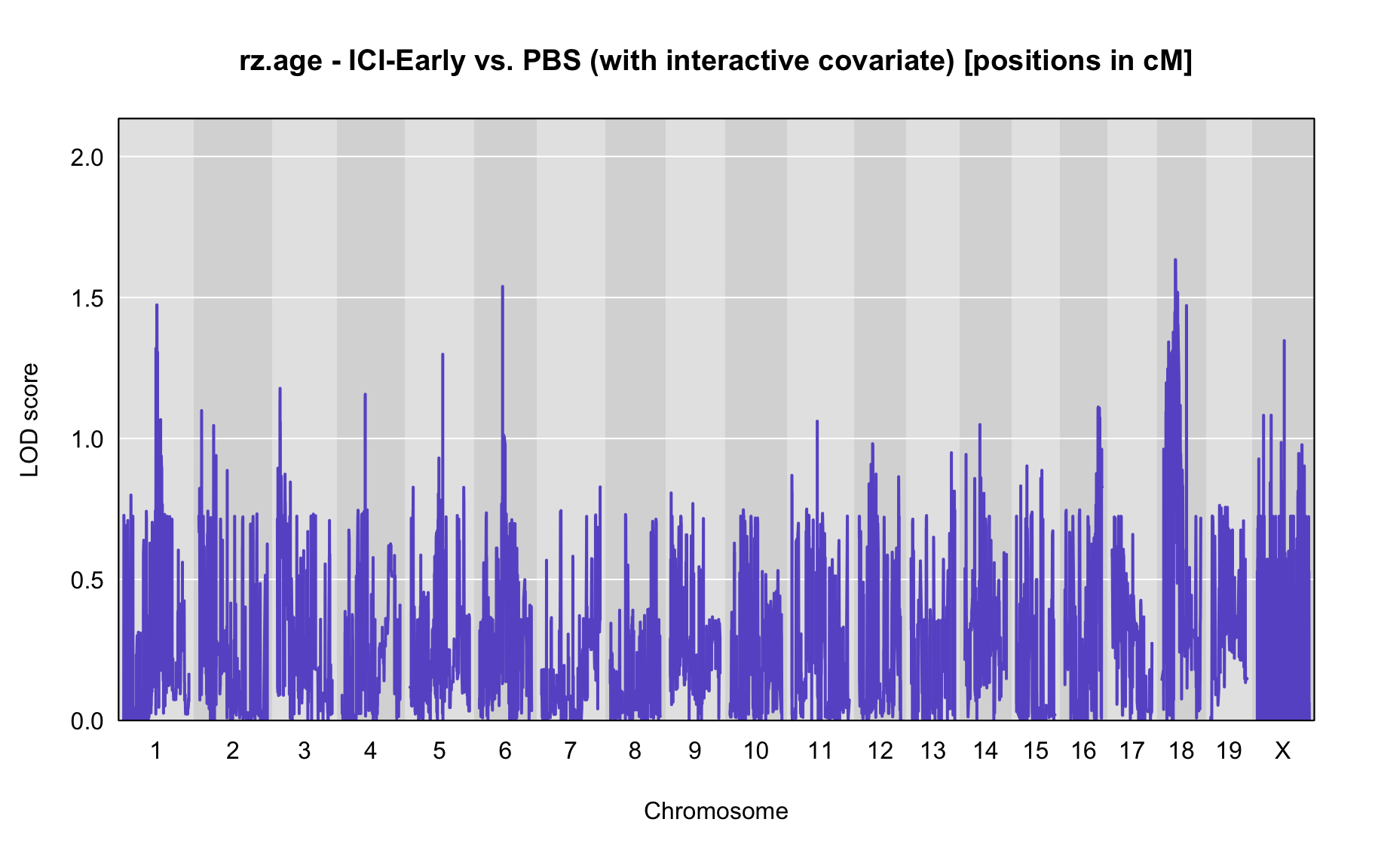 rz.age - ICI-Early vs. PBS (with interactive covariate) [positions in cM]

LOD score

2.0
1.5
1.0
0.5
0.0

1 2 3 4 5 6 7 8 9 10 11 12 13 14 15 16 17 18 19 X

Chromosome